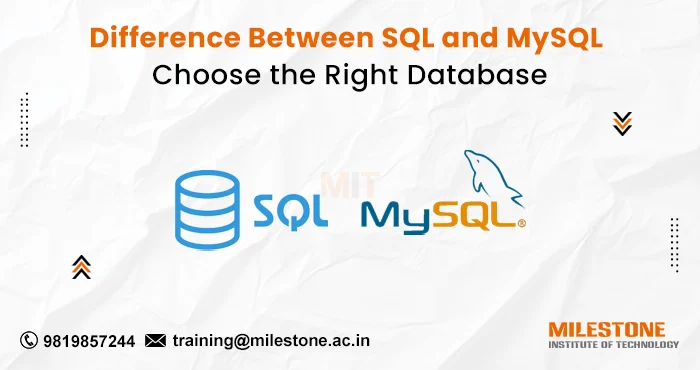 Difference Between SQL and MySQL
Choose the Right Database

MIT

SQL

MySQL®

9819857244 training@milestone.ac.in

MILESTONE
INSTITUTE OF TECHNOLOGY